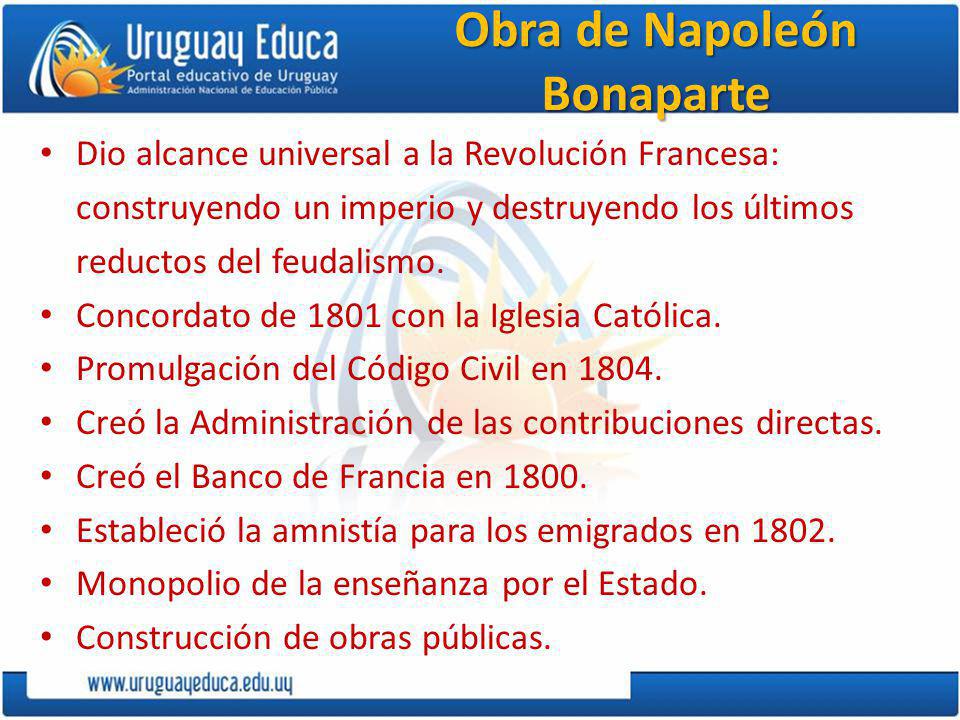 Uruguay Educa
Portal educativo de Uruguay
Administración Nacional de Educación Pública

Obra de Napoleón Bonaparte

• Dio alcance universal a la Revolución Francesa: construyendo un imperio y destruyendo los últimos reductos del feudalismo.
• Concordato de 1801 con la Iglesia Católica.
• Promulgación del Código Civil en 1804.
• Creó la Administración de las contribuciones directas.
• Creó el Banco de Francia en 1800.
• Estableció la amnistía para los emigrados en 1802.
• Monopolio de la enseñanza por el Estado.
• Construcción de obras públicas.

www.uruguayeduca.edu.uy